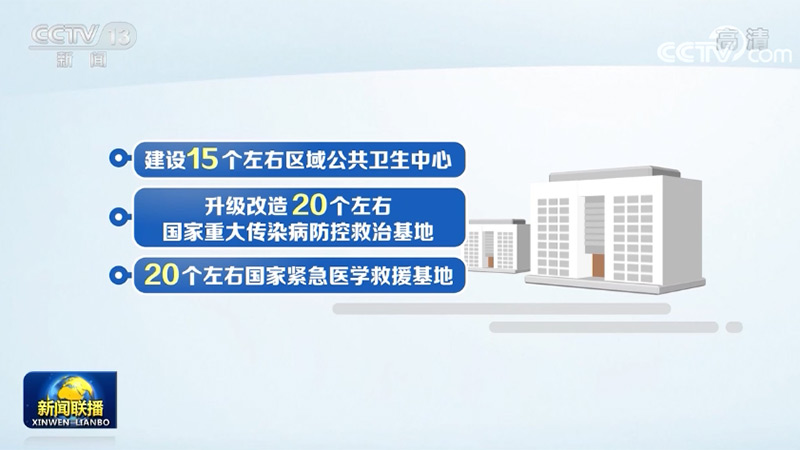 CCTV 13
新闻

高清
CCTV.com

建设15个左右区域公共卫生中心

升级改造20个左右
国家重大传染病防控救治基地

20个左右国家紧急医学救援基地

新闻联播
XINWEN LIANBO